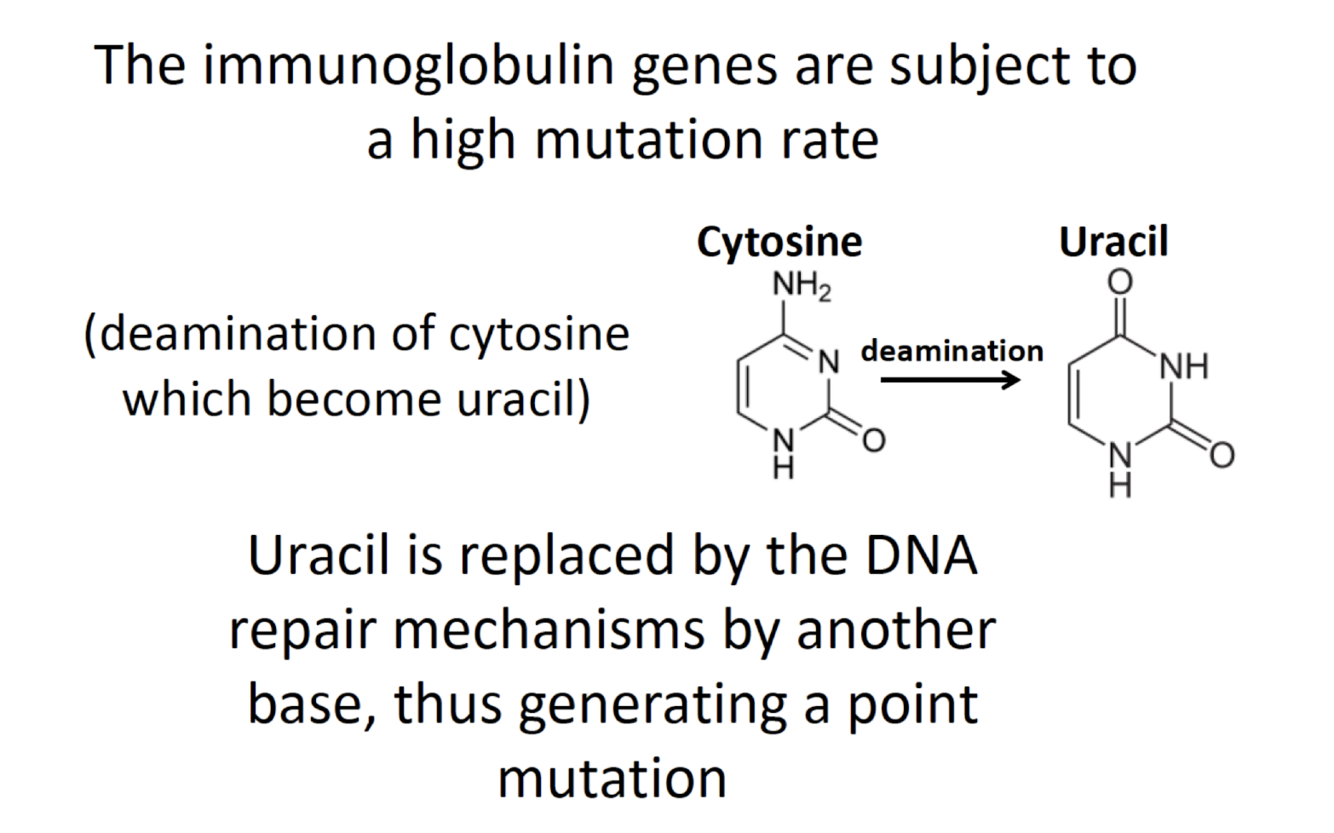 The immunoglobulin genes are subject to a high mutation rate

(deamination of cytosine which become uracil)

Cytosine

$NH_2$

N

N
H

O

deamination

Uracil

O

NH

N
H

O

Uracil is replaced by the DNA repair mechanisms by another base, thus generating a point mutation